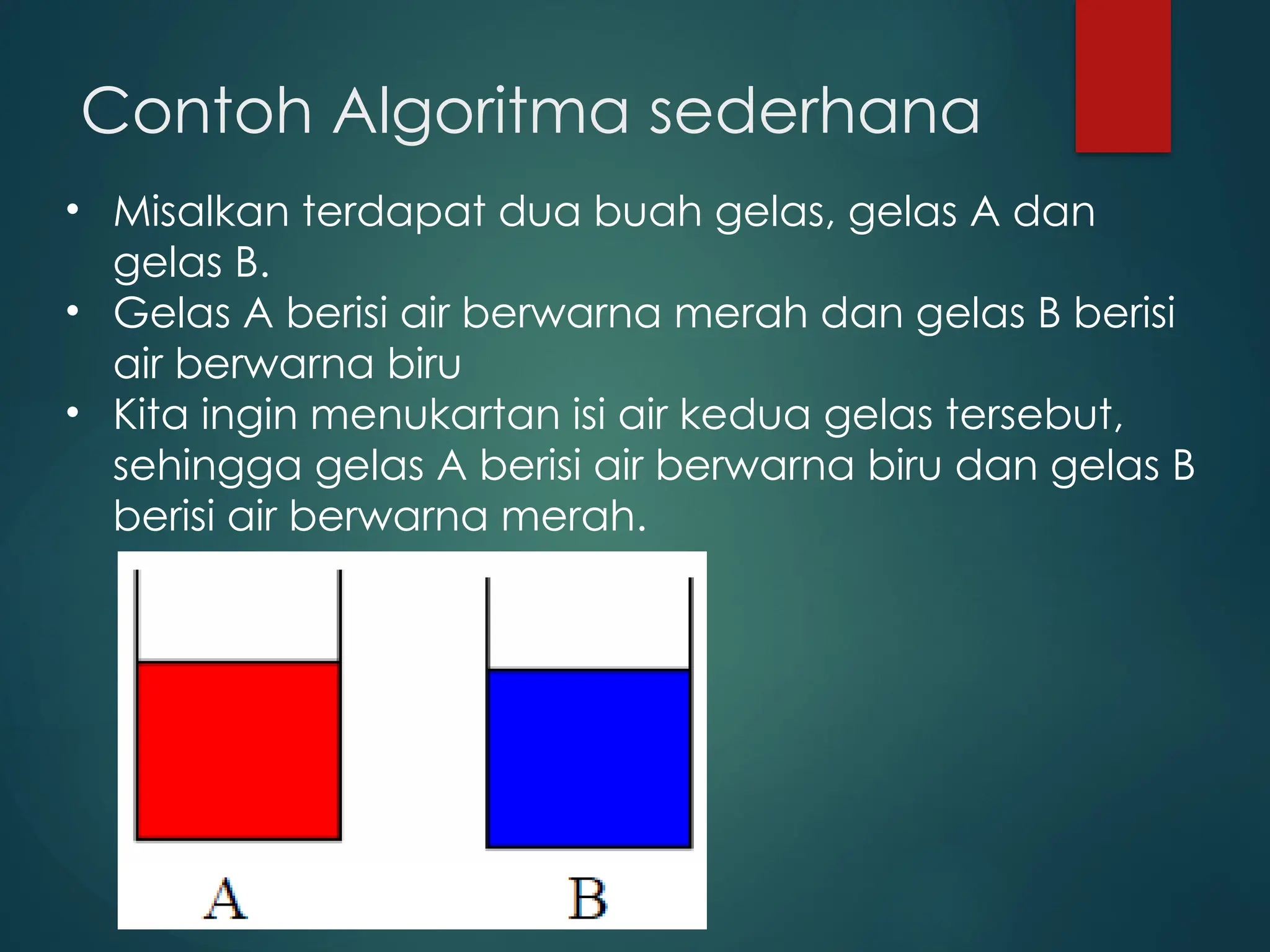 Contoh Algoritma sederhana

• Misalkan terdapat dua buah gelas, gelas A dan gelas B.
• Gelas A berisi air berwarna merah dan gelas B berisi air berwarna biru
• Kita ingin menukartan isi air kedua gelas tersebut, sehingga gelas A berisi air berwarna biru dan gelas B berisi air berwarna merah.

A

B